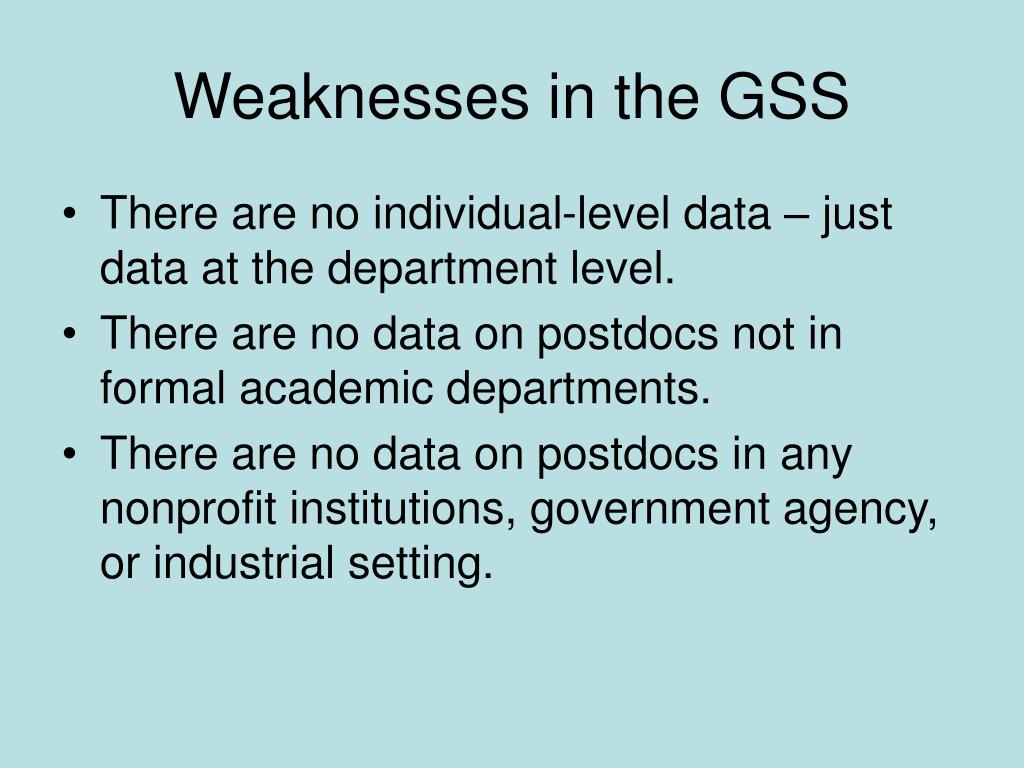 Weaknesses in the GSS

• There are no individual-level data – just data at the department level.
• There are no data on postdocs not in formal academic departments.
• There are no data on postdocs in any nonprofit institutions, government agency, or industrial setting.